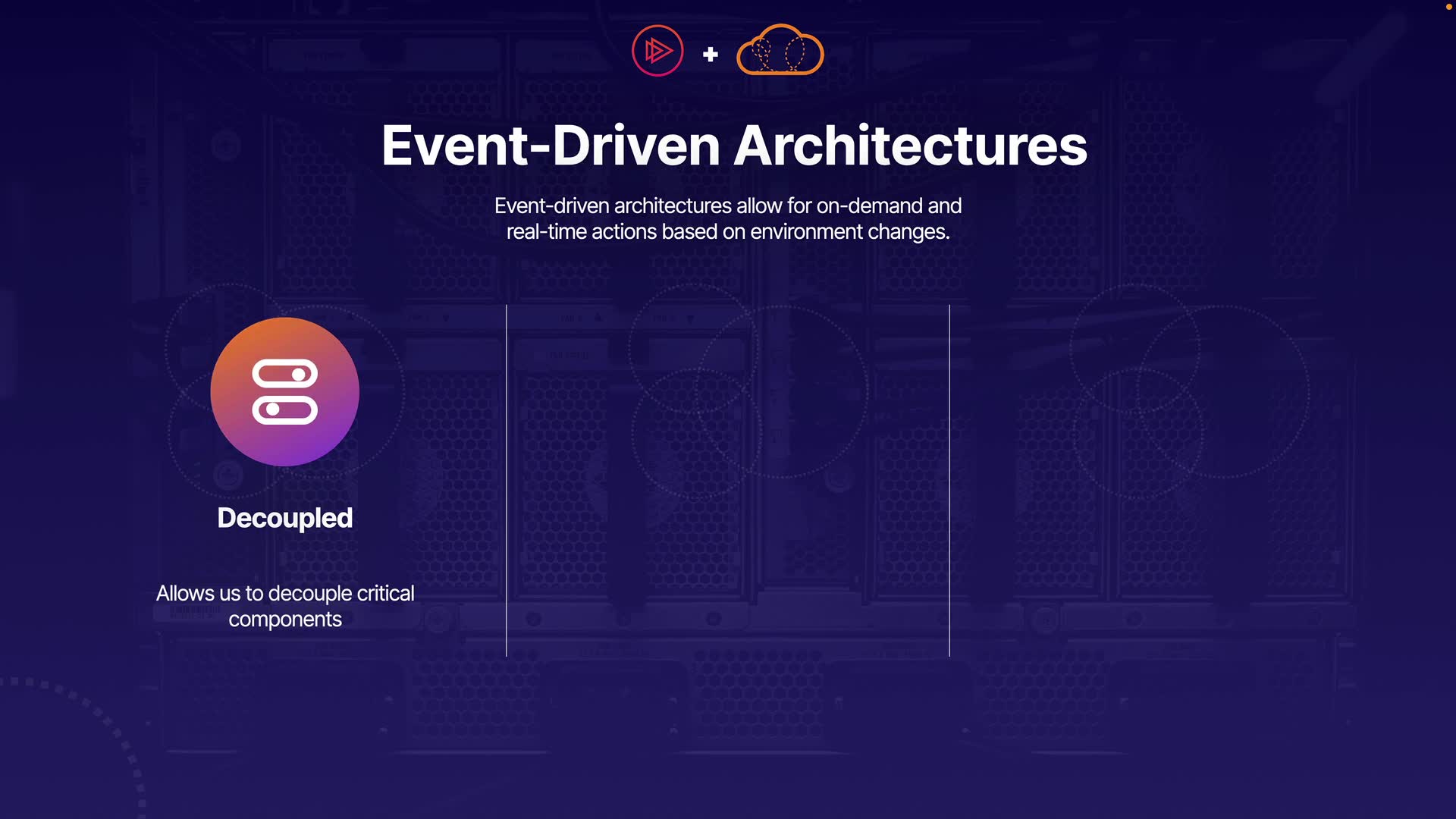 +

Event-Driven Architectures

Event-driven architectures allow for on-demand and real-time actions based on environment changes.

Decoupled

Allows us to decouple critical components